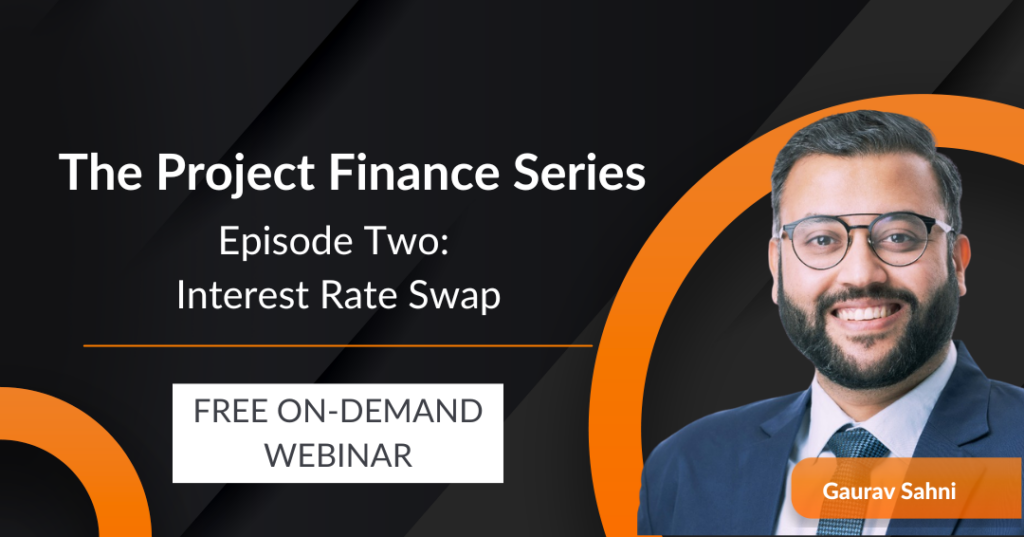 The Project Finance Series

Episode Two:
Interest Rate Swap

FREE ON-DEMAND WEBINAR

Gaurav Sahni